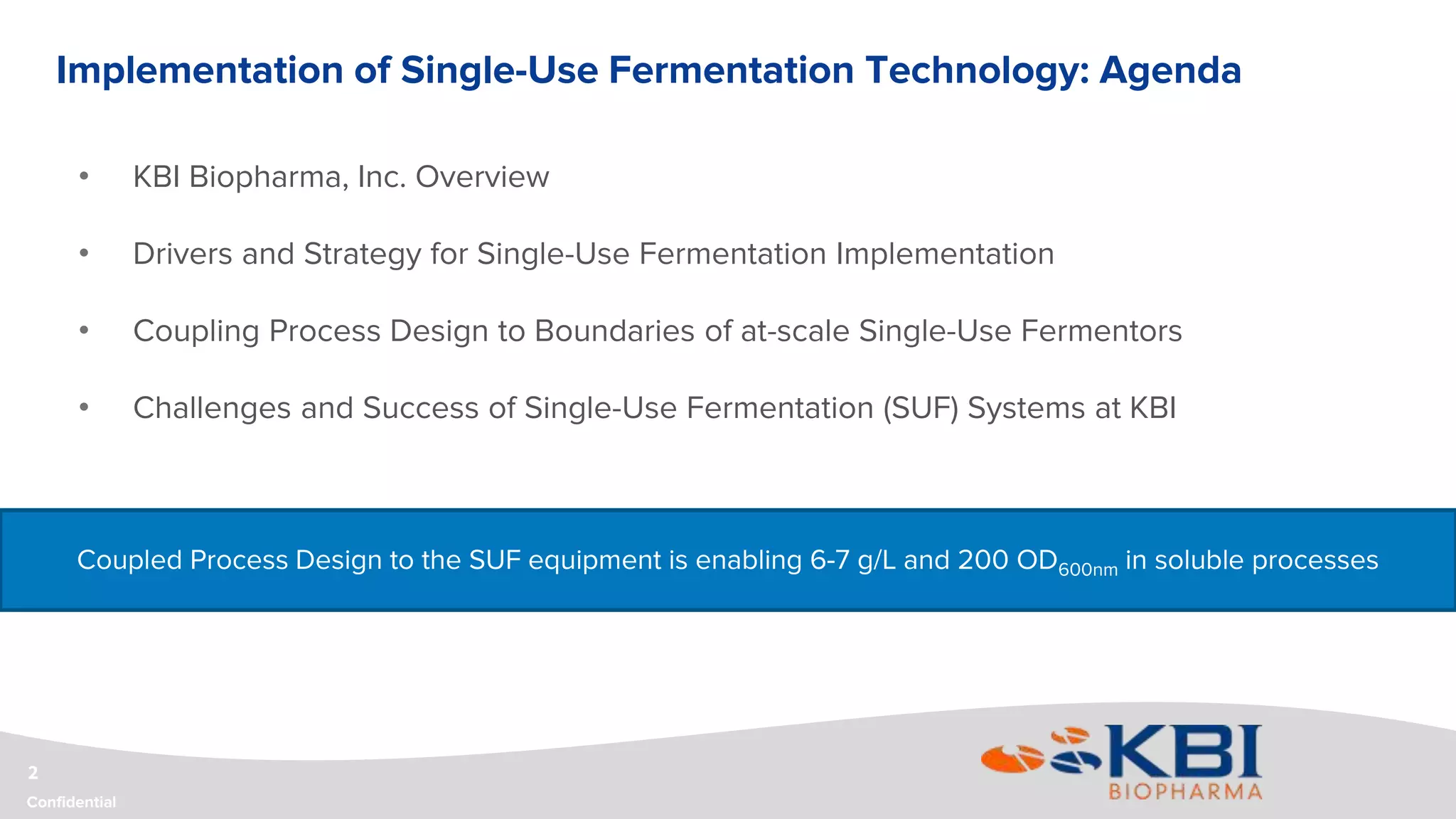 Implementation of Single-Use Fermentation Technology: Agenda

• KBI Biopharma, Inc. Overview

• Drivers and Strategy for Single-Use Fermentation Implementation

• Coupling Process Design to Boundaries of at-scale Single-Use Fermentors

• Challenges and Success of Single-Use Fermentation (SUF) Systems at KBI

Coupled Process Design to the SUF equipment is enabling 6-7 g/L and 200 $OD_{600nm}$ in soluble processes

2
Confidential

KBI
BIOPHARMA